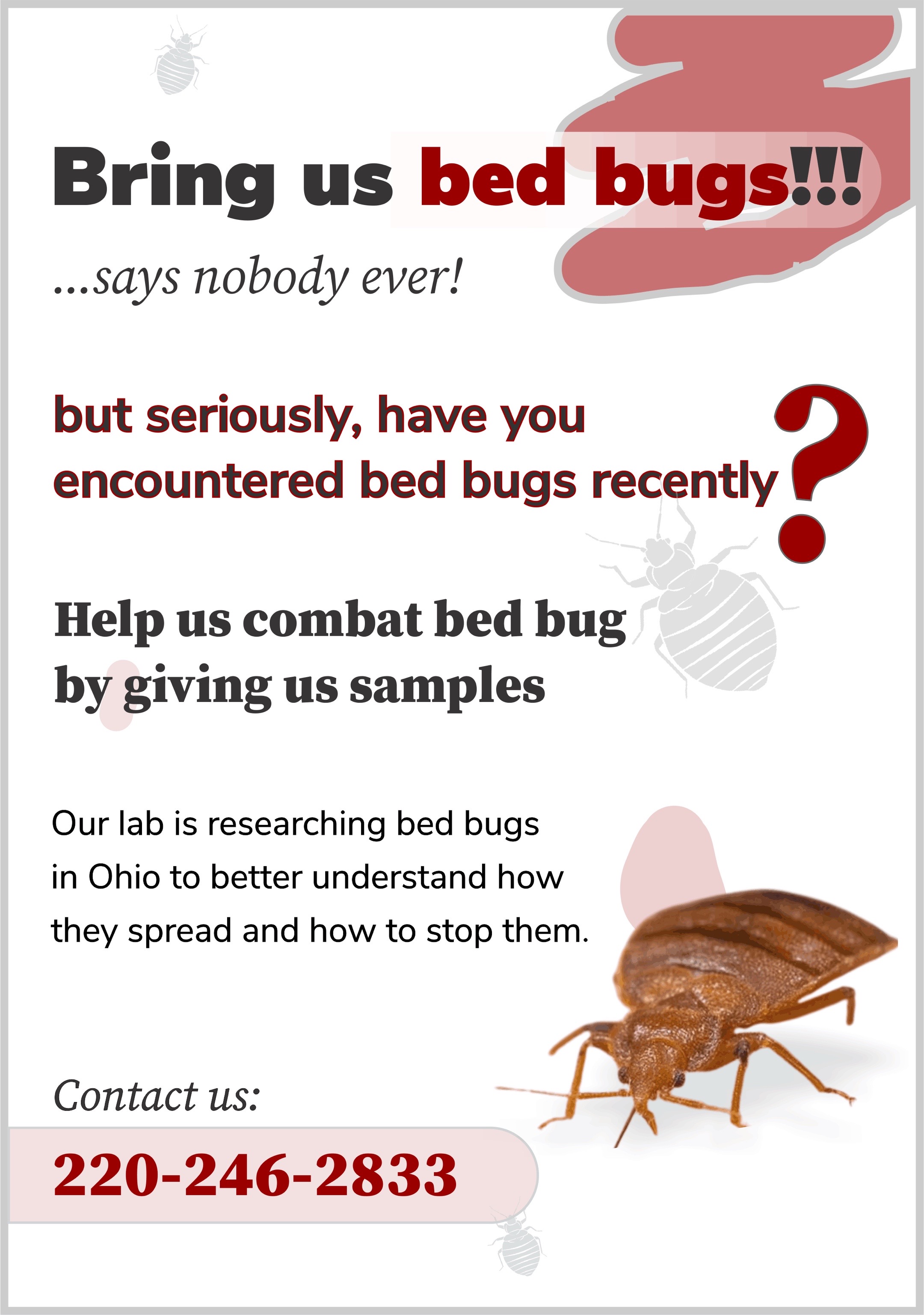 Bring us bed bugs!!!

...says nobody ever!

but seriously, have you encountered bed bugs recently?

Help us combat bed bug by giving us samples

Our lab is researching bed bugs in Ohio to better understand how they spread and how to stop them.

Contact us:

220-246-2833